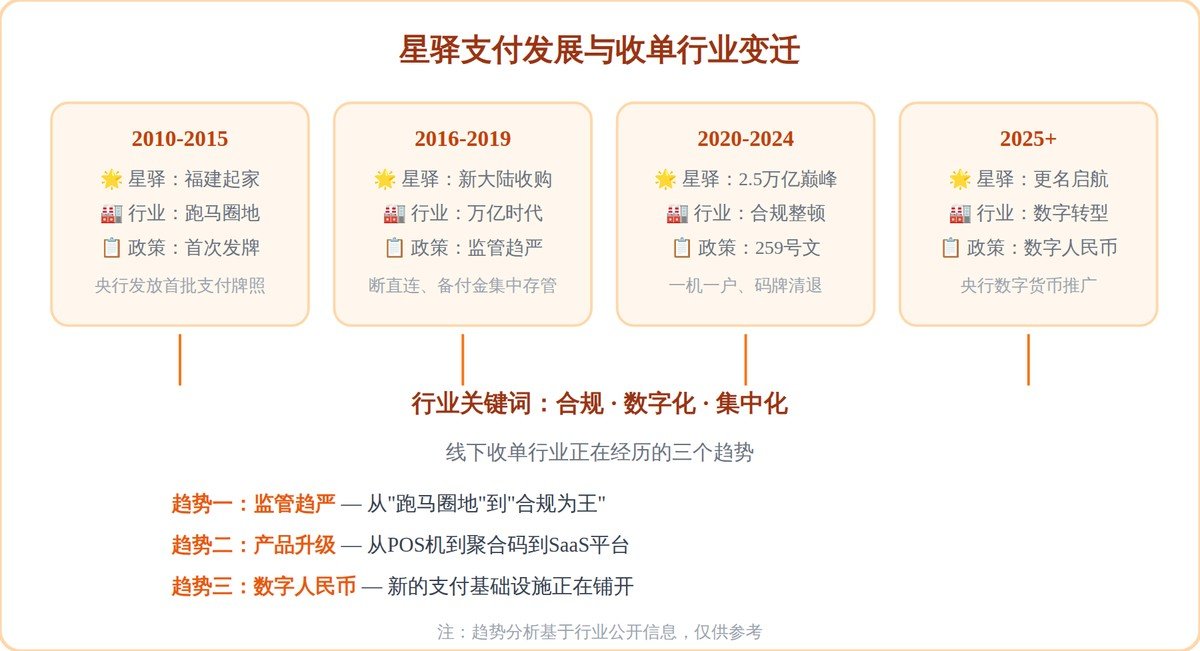 星驿支付发展与收单行业变迁

2010-2015
🌟 星驿：福建起家
🏭 行业：跑马圈地
📋 政策：首次发牌
央行发放首批支付牌照

2016-2019
🌟 星驿：新大陆收购
🏭 行业：万亿时代
📋 政策：监管趋严
断直连、备付金集中存管

2020-2024
🌟 星驿：2.5万亿巅峰
🏭 行业：合规整顿
📋 政策：259号文
一机一户、码牌清退

2025+
🌟 星驿：更名启航
🏭 行业：数字转型
📋 政策：数字人民币
央行数字货币推广

行业关键词：合规 · 数字化 · 集中化

线下收单行业正在经历的三个趋势

趋势一：监管趋严 — 从"跑马圈地"到"合规为王"

趋势二：产品升级 — 从POS机到聚合码到SaaS平台

趋势三：数字人民币 — 新的支付基础设施正在铺开

注：趋势分析基于行业公开信息，仅供参考